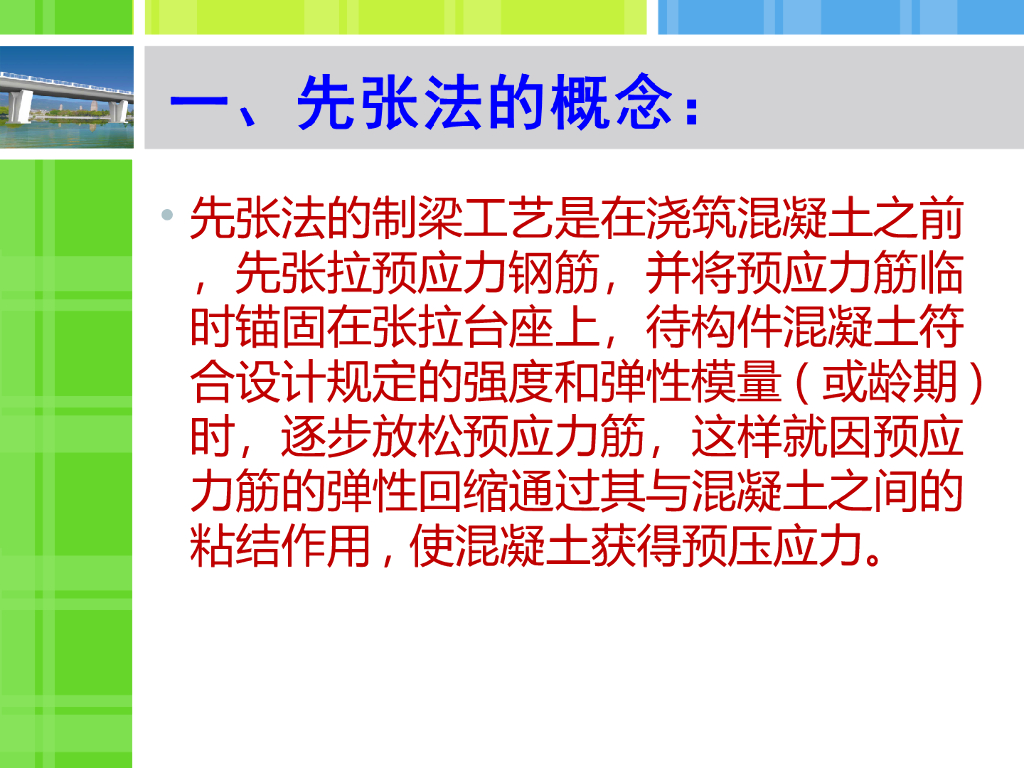 一、先张法的概念：

• 先张法的制梁工艺是在浇筑混凝土之前，先张拉预应力钢筋，并将预应力筋临时锚固在张拉台座上，待构件混凝土符合设计规定的强度和弹性模量（或龄期）时，逐步放松预应力筋，这样就因预应力筋的弹性回缩通过其与混凝土之间的粘结作用，使混凝土获得预压应力。